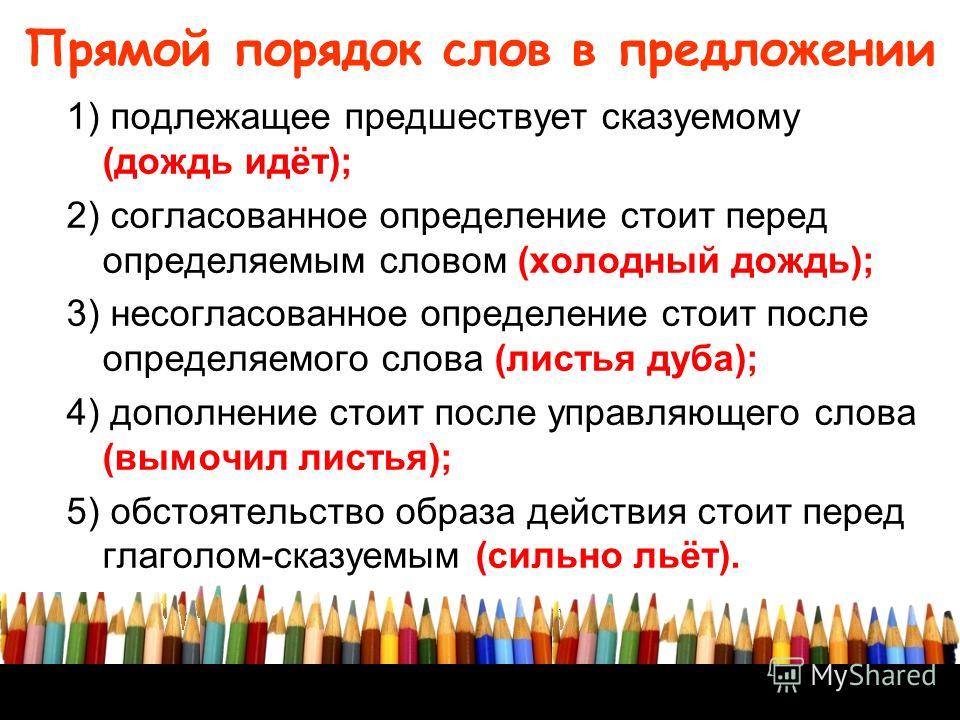 Прямой порядок слов в предложении

1) подлежащее предшествует сказуемому (дождь идёт);

2) согласованное определение стоит перед определяемым словом (холодный дождь);

3) несогласованное определение стоит после определяемого слова (листья дуба);

4) дополнение стоит после управляющего слова (вымочил листья);

5) обстоятельство образа действия стоит перед глаголом-сказуемым (сильно льёт).

MyShared